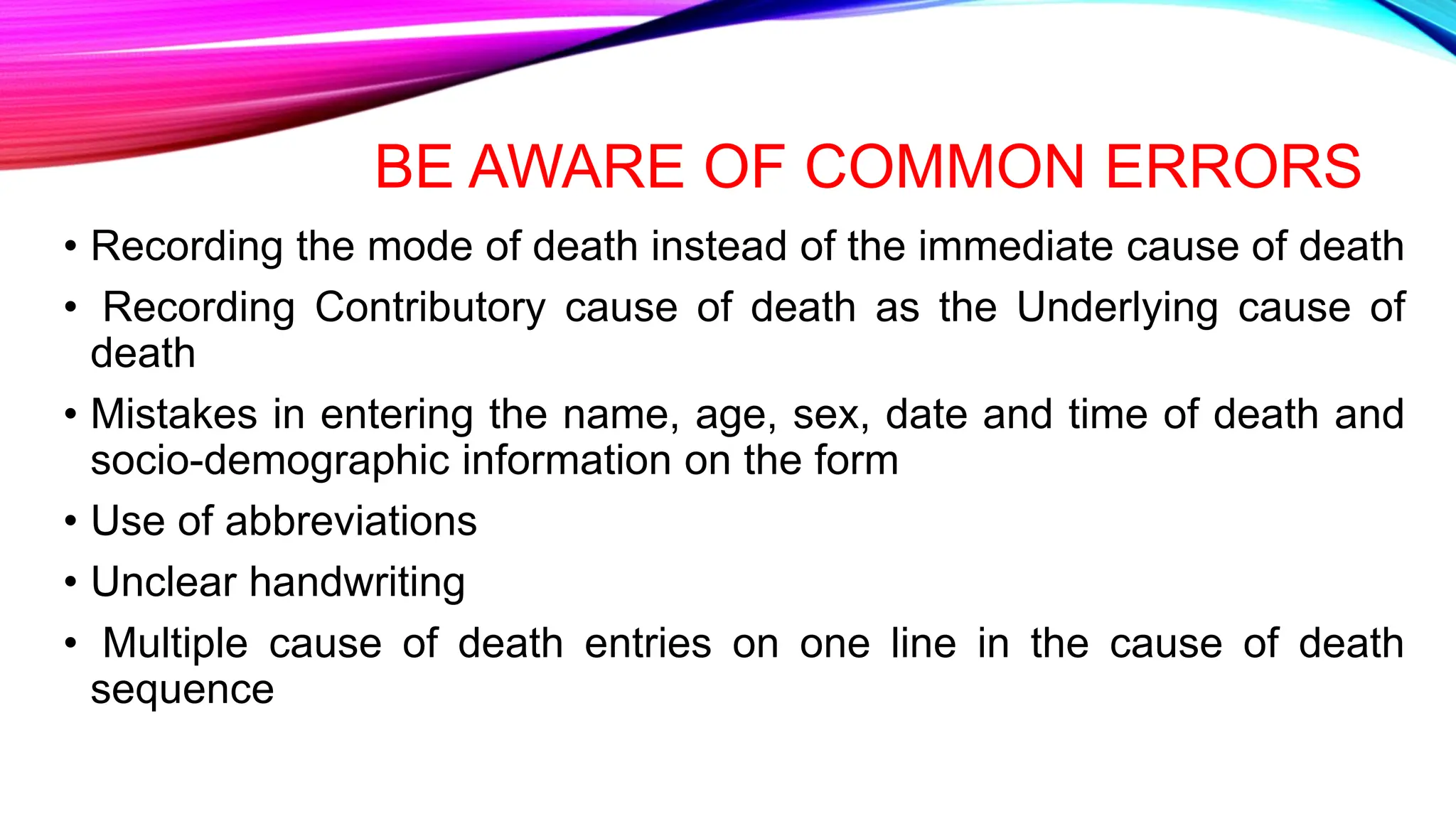 BE AWARE OF COMMON ERRORS

• Recording the mode of death instead of the immediate cause of death

• Recording Contributory cause of death as the Underlying cause of death

• Mistakes in entering the name, age, sex, date and time of death and socio-demographic information on the form

• Use of abbreviations

• Unclear handwriting

• Multiple cause of death entries on one line in the cause of death sequence